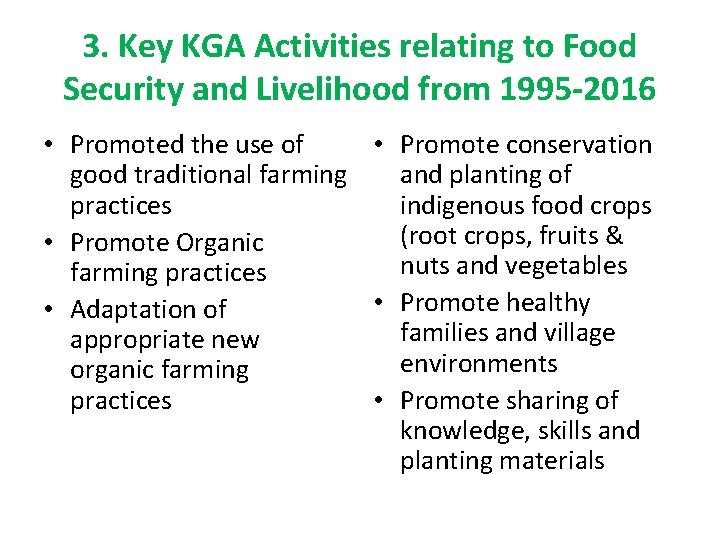 3. Key KGA Activities relating to Food Security and Livelihood from 1995-2016

• Promoted the use of good traditional farming practices
• Promote Organic farming practices
• Adaptation of appropriate new organic farming practices

• Promote conservation and planting of indigenous food crops (root crops, fruits & nuts and vegetables
• Promote healthy families and village environments
• Promote sharing of knowledge, skills and planting materials